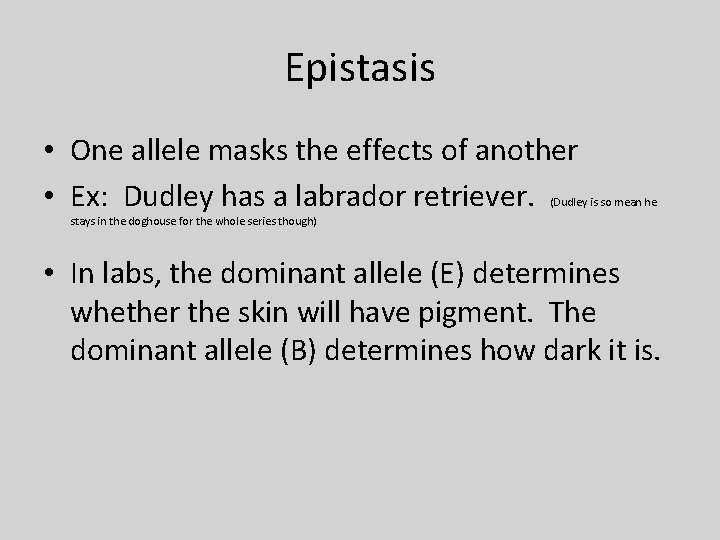 Epistasis

• One allele masks the effects of another

• Ex: Dudley has a labrador retriever. (Dudley is so mean he stays in the doghouse for the whole series though)

• In labs, the dominant allele (E) determines whether the skin will have pigment. The dominant allele (B) determines how dark it is.